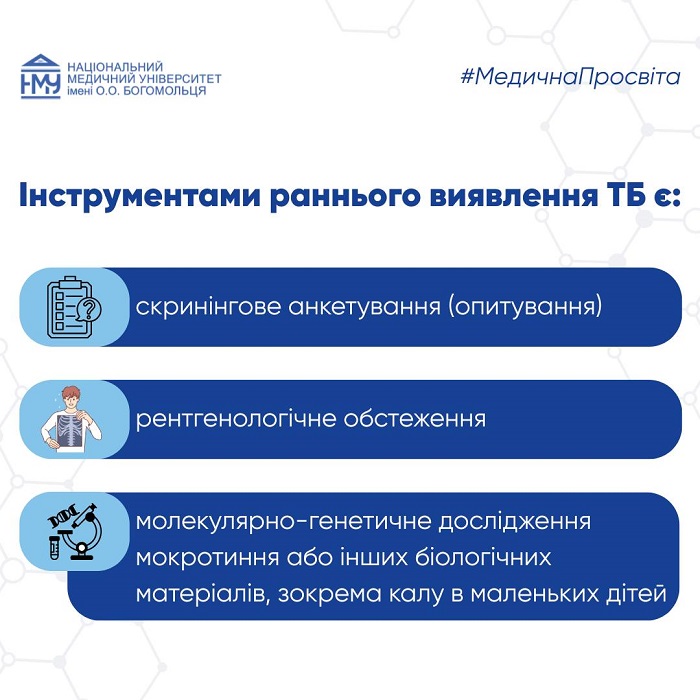 НМУ НАЦІОНАЛЬНИЙ МЕДИЧНИЙ УНІВЕРСИТЕТ імені О.О. БОГОМОЛЬЦЯ

#МедичнаПросвіта

Інструментами раннього виявлення ТБ є:

скринінгове анкетування (опитування)

рентгенологічне обстеження

молекулярно-генетичне дослідження мокротиння або інших біологічних матеріалів, зокрема калу в маленьких дітей